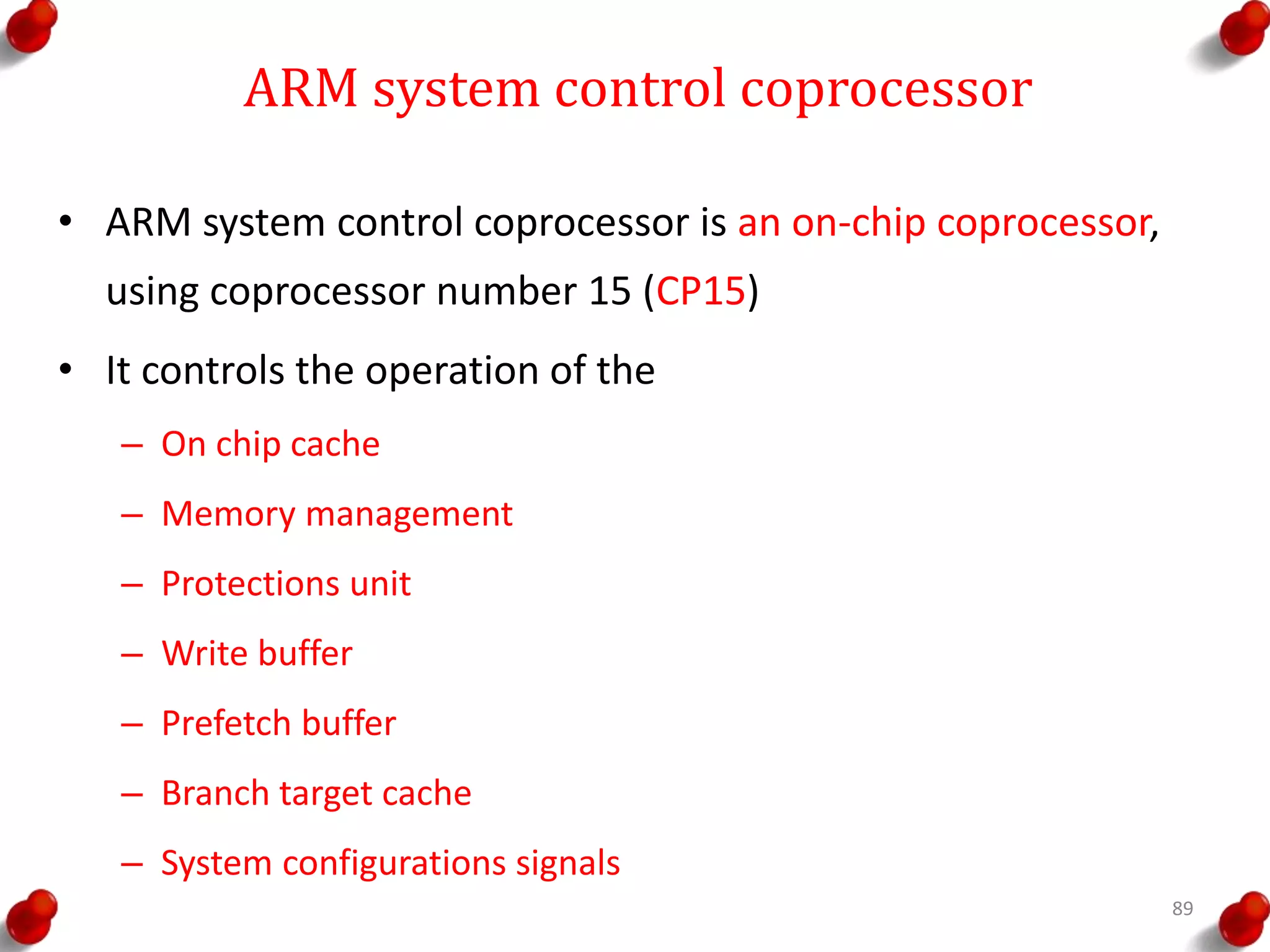 ARM system control coprocessor

• ARM system control coprocessor is an on-chip coprocessor, using coprocessor number 15 (CP15)

• It controls the operation of the

– On chip cache

– Memory management

– Protections unit

– Write buffer

– Prefetch buffer

– Branch target cache

– System configurations signals

89